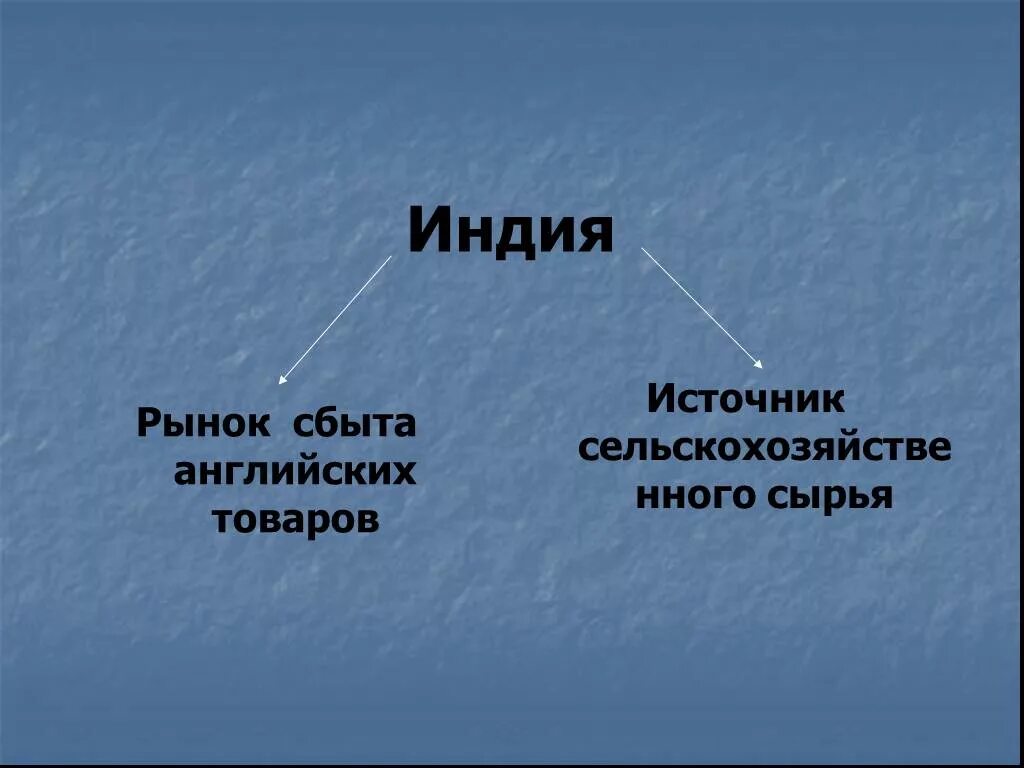 Индия

Рынок сбыта английских товаров

Источник сельскохозяйственного сырья